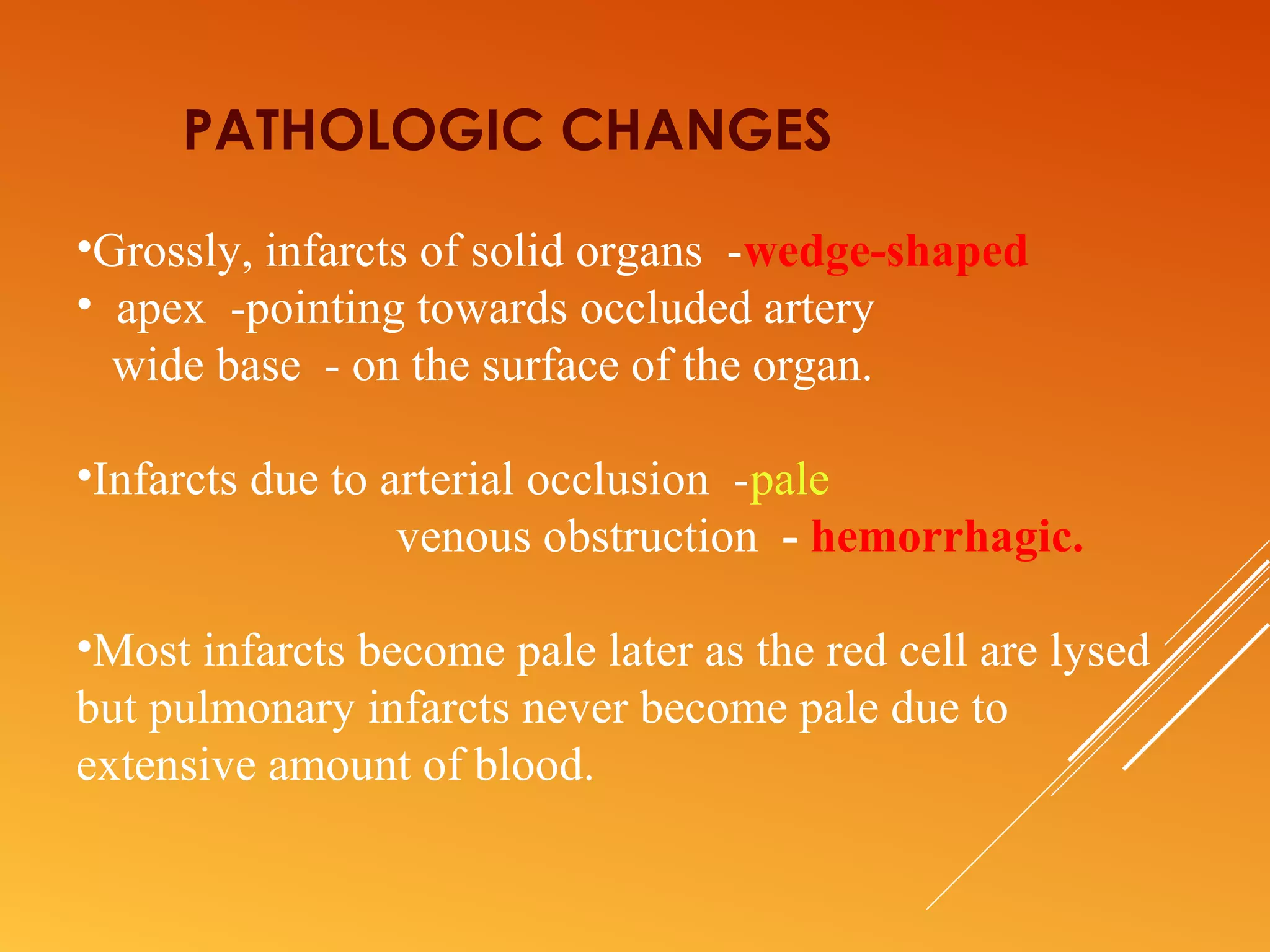 PATHOLOGIC CHANGES

•Grossly, infarcts of solid organs -wedge-shaped
• apex -pointing towards occluded artery
wide base - on the surface of the organ.

•Infarcts due to arterial occlusion -pale
venous obstruction - hemorrhagic.

•Most infarcts become pale later as the red cell are lysed but pulmonary infarcts never become pale due to extensive amount of blood.